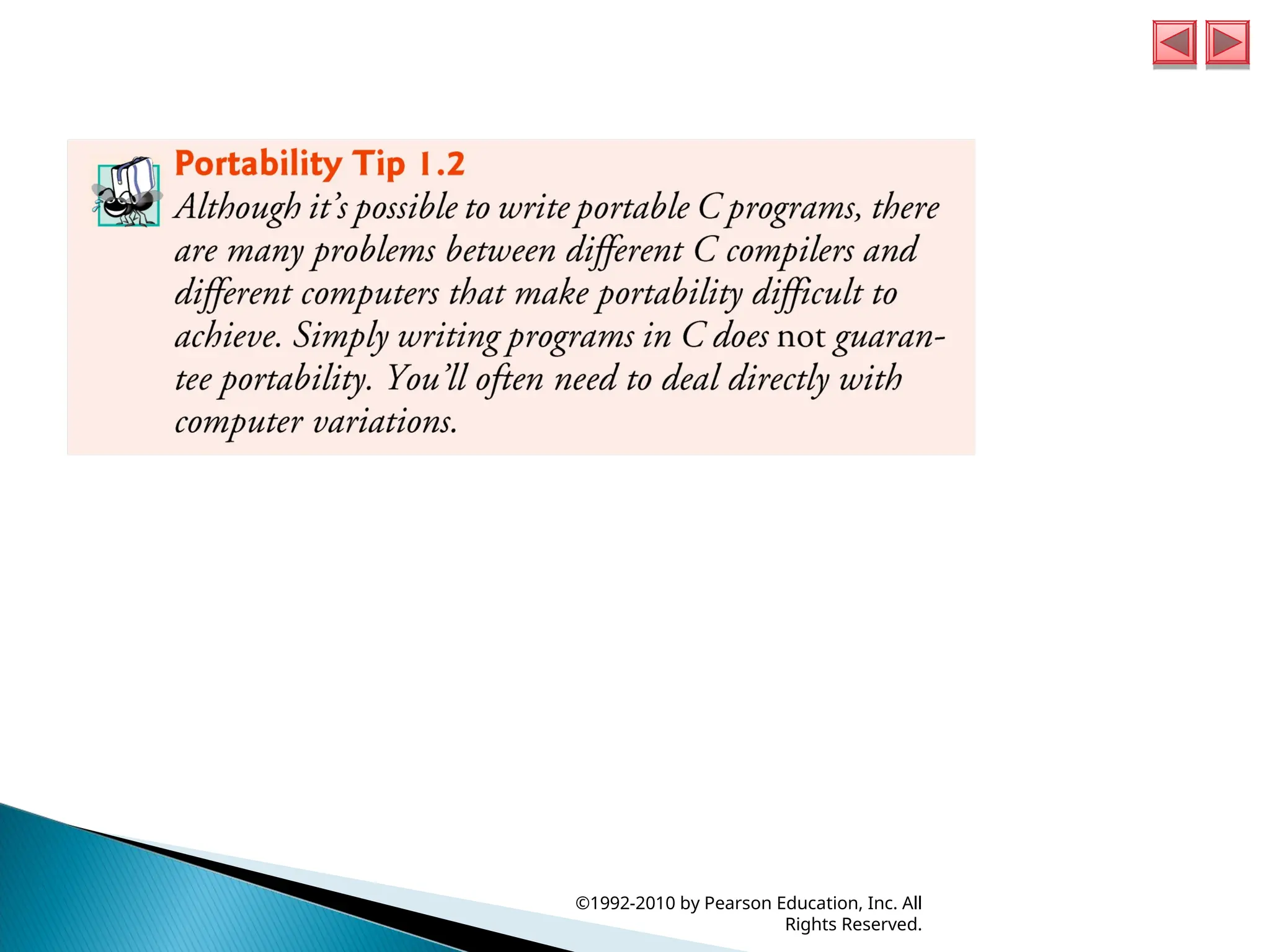 Portability Tip 1.2

Although it's possible to write portable C programs, there are many problems between different C compilers and different computers that make portability difficult to achieve. Simply writing programs in C does not guarantee portability. You'll often need to deal directly with computer variations.

©1992-2010 by Pearson Education, Inc. All Rights Reserved.